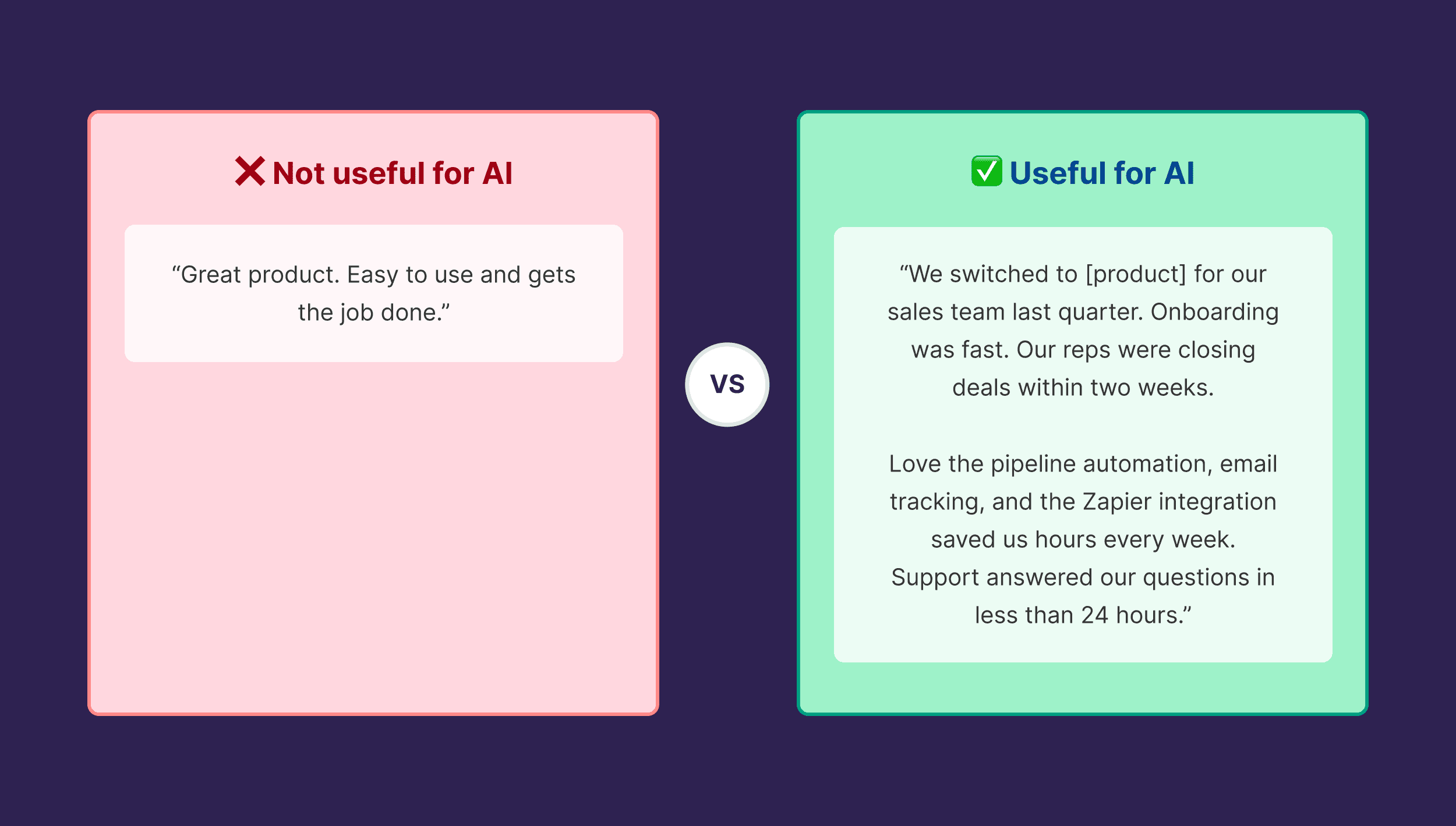 ❌ Not useful for AI

“Great product. Easy to use and gets the job done.”

VS

✅ Useful for AI

“We switched to [product] for our sales team last quarter. Onboarding was fast. Our reps were closing deals within two weeks.

Love the pipeline automation, email tracking, and the Zapier integration saved us hours every week. Support answered our questions in less than 24 hours.”